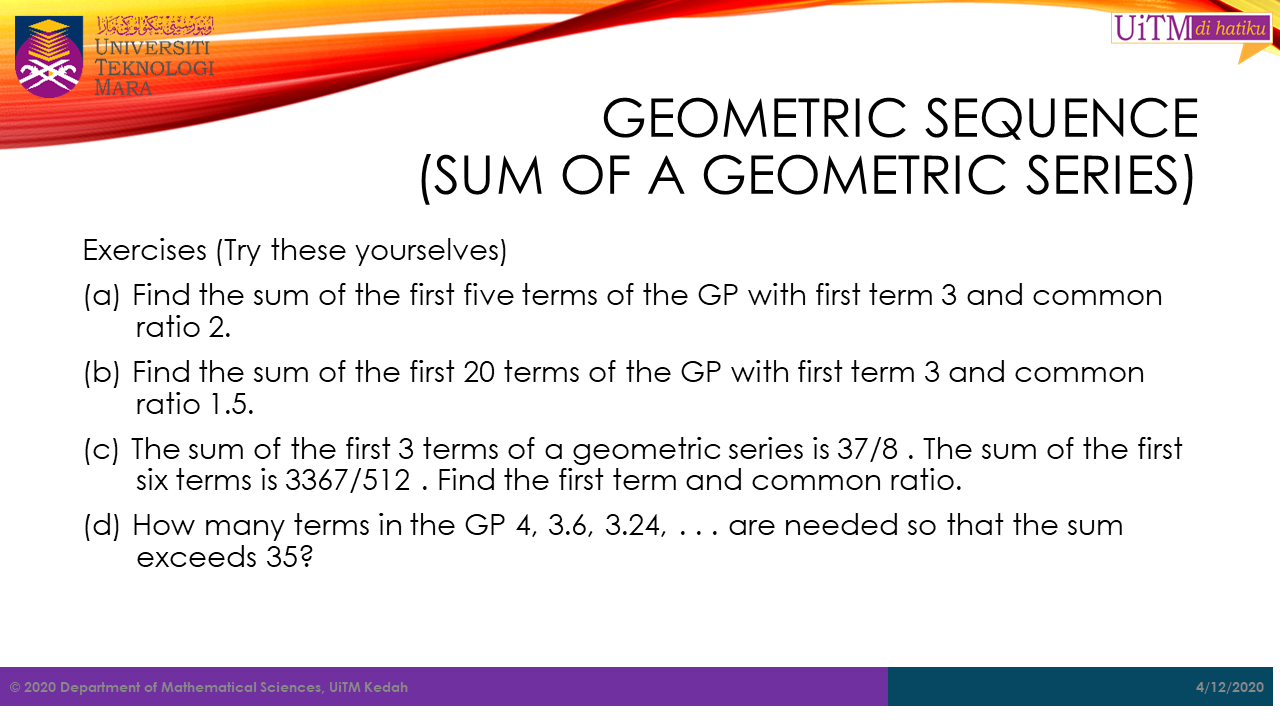 UNIVERSITI TEKNOLOGI MARA

UiTM di hatiku

GEOMETRIC SEQUENCE
(SUM OF A GEOMETRIC SERIES)

Exercises (Try these yourselves)

(a) Find the sum of the first five terms of the GP with first term 3 and common ratio 2.

(b) Find the sum of the first 20 terms of the GP with first term 3 and common ratio 1.5.

(c) The sum of the first 3 terms of a geometric series is 37/8 . The sum of the first six terms is 3367/512 . Find the first term and common ratio.

(d) How many terms in the GP 4, 3.6, 3.24, . . . are needed so that the sum exceeds 35?

© 2020 Department of Mathematical Sciences, UiTM Kedah

4/12/2020